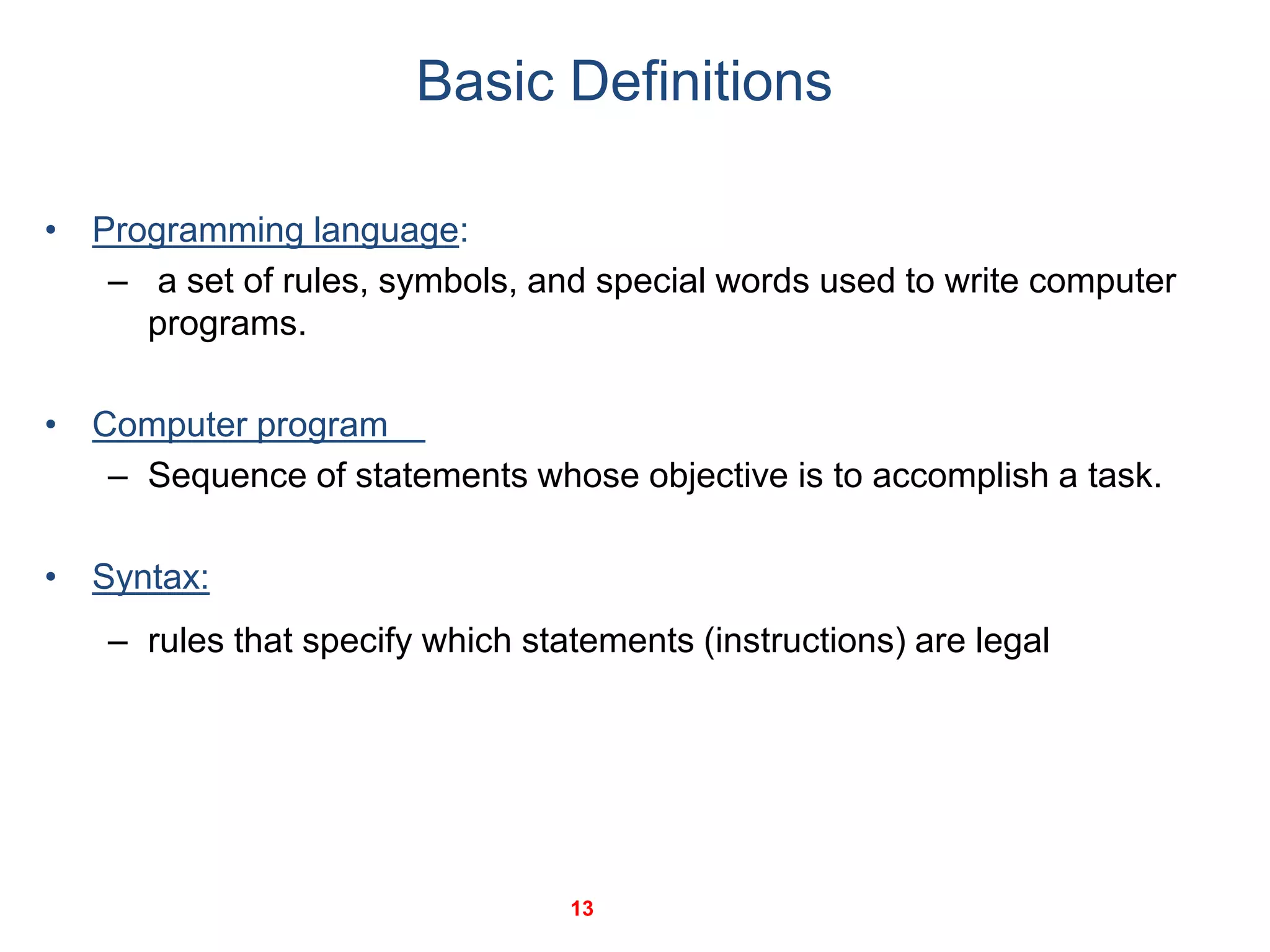 Basic Definitions

• Programming language:
– a set of rules, symbols, and special words used to write computer programs.

• Computer program
– Sequence of statements whose objective is to accomplish a task.

• Syntax:
– rules that specify which statements (instructions) are legal

13